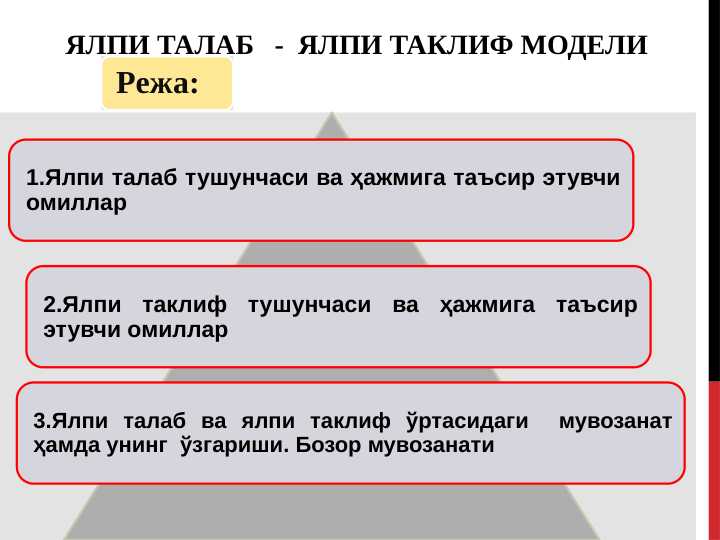 ЯЛПИ ТАЛАБ - ЯЛПИ ТАКЛИФ МОДЕЛИ

Режа:

1.Ялпи талаб тушунчаси ва ҳажмига таъсир этувчи омиллар

2.Ялпи таклиф тушунчаси ва ҳажмига таъсир этувчи омиллар

3.Ялпи талаб ва ялпи таклиф ўртасидаги мувозанат ҳамда унинг ўзгариши. Бозор мувозанати